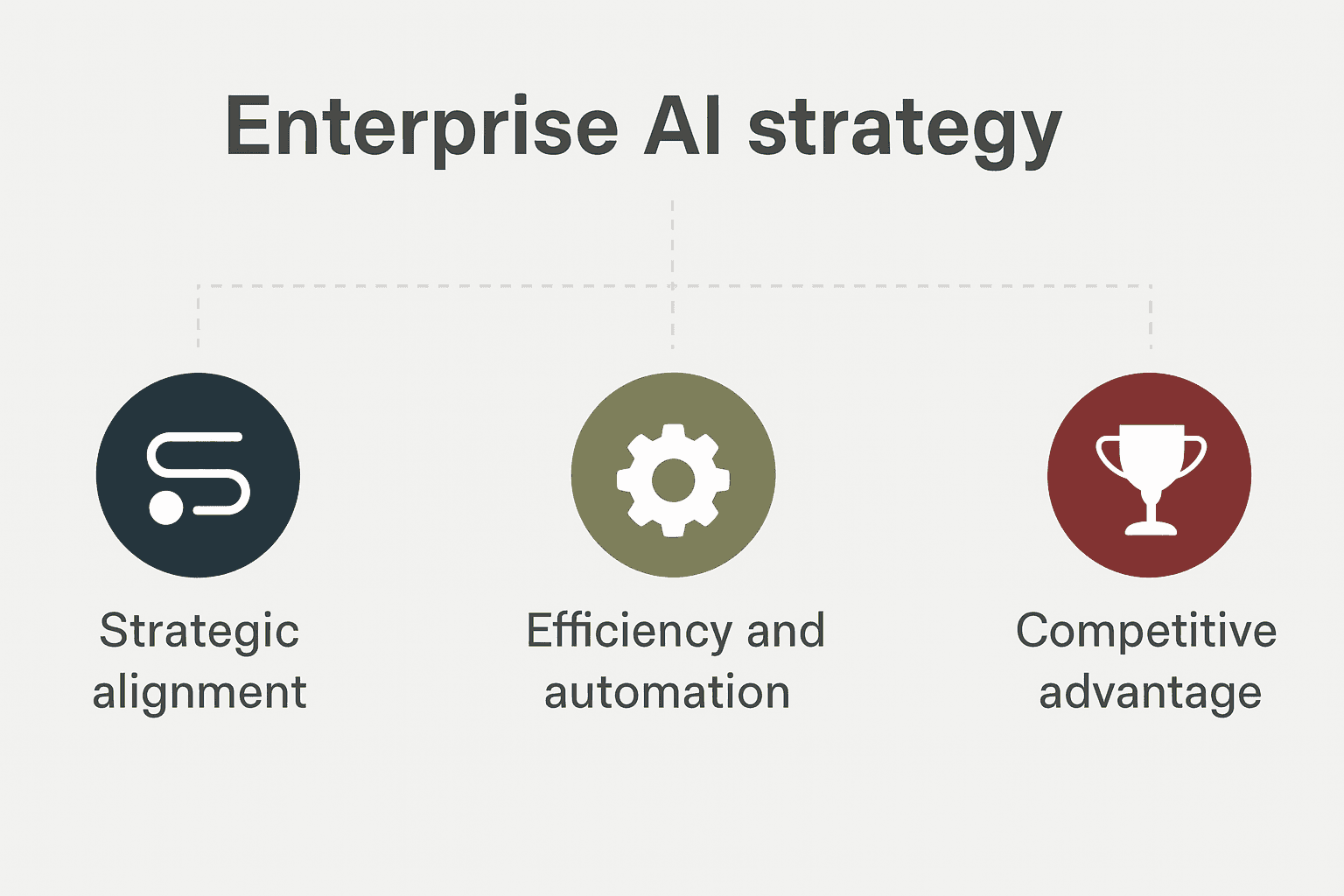 Enterprise AI strategy

Strategic alignment

Efficiency and automation

Competitive advantage